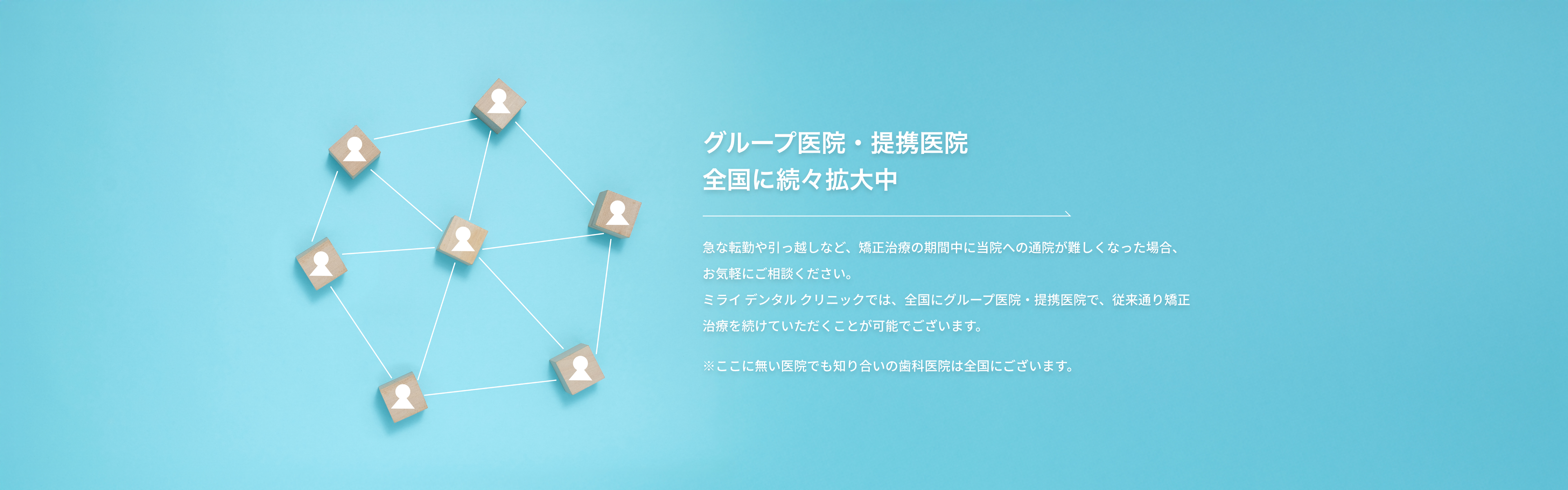 グループ医院・提携医院
全国に続々拡大中

急な転勤や引っ越しなど、矯正治療の期間中に当院への通院が難しくなった場合、お気軽にご相談ください。
ミライ デンタル クリニックでは、全国にグループ医院・提携医院で、従来通り矯正治療を続けていただくことが可能でございます。

※ここに無い医院でも知り合いの歯科医院は全国にございます。